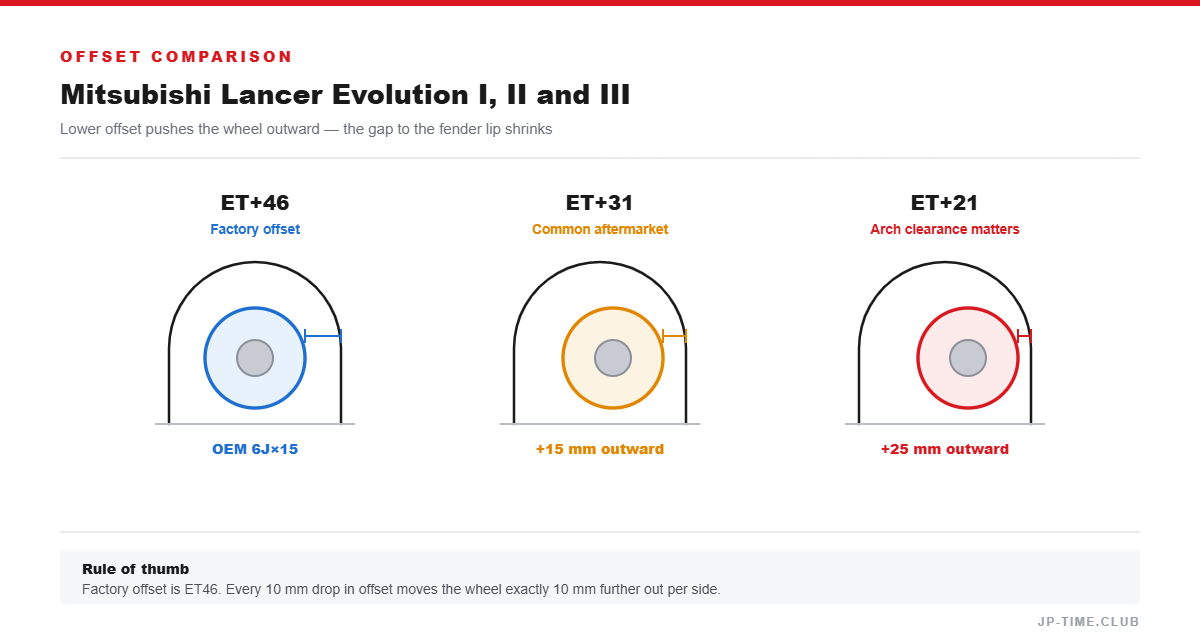 OFFSET COMPARISON

Mitsubishi Lancer Evolution I, II and III

Lower offset pushes the wheel outward — the gap to the fender lip shrinks

ET+46
Factory offset
OEM 6J×15

ET+31
Common aftermarket
+15 mm outward

ET+21
Arch clearance matters
+25 mm outward

Rule of thumb
Factory offset is ET46. Every 10 mm drop in offset moves the wheel exactly 10 mm further out per side.

JP-TIME.CLUB